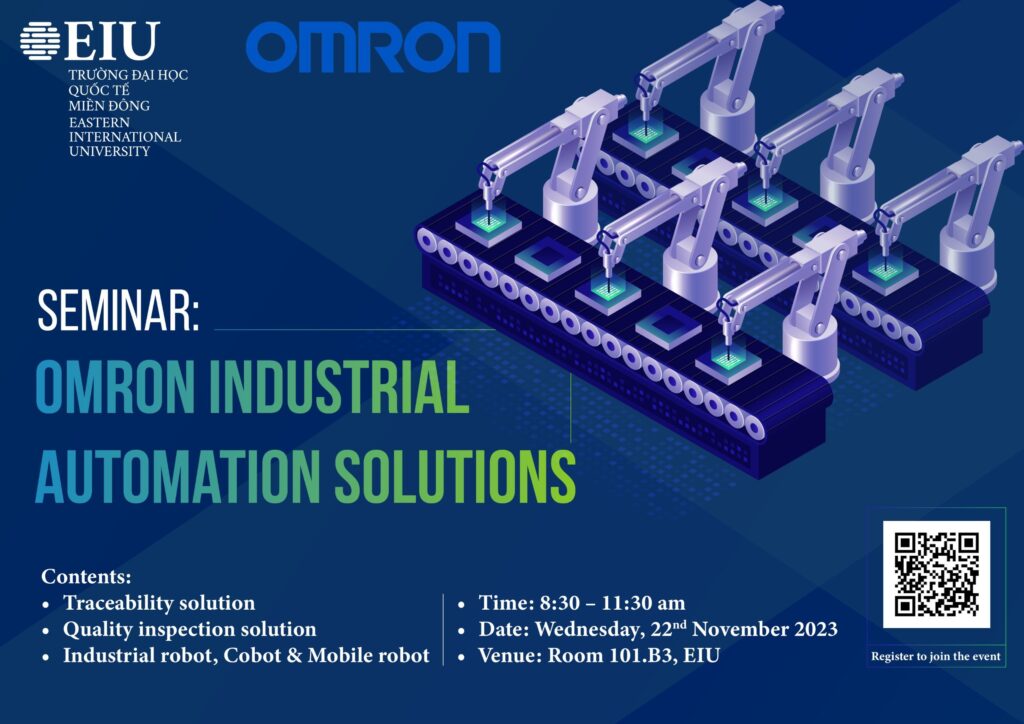 EIU
TRƯỜNG ĐẠI HỌC QUỐC TẾ MIỀN ĐÔNG
EASTERN INTERNATIONAL UNIVERSITY

OMRON

SEMINAR:
OMRON INDUSTRIAL AUTOMATION SOLUTIONS

Contents:
• Traceability solution
• Quality inspection solution
• Industrial robot, Cobot & Mobile robot

• Time: 8:30 – 11:30 am
• Date: Wednesday, 22$^{nd}$ November 2023
• Venue: Room 101.B3, EIU

Register to join the event